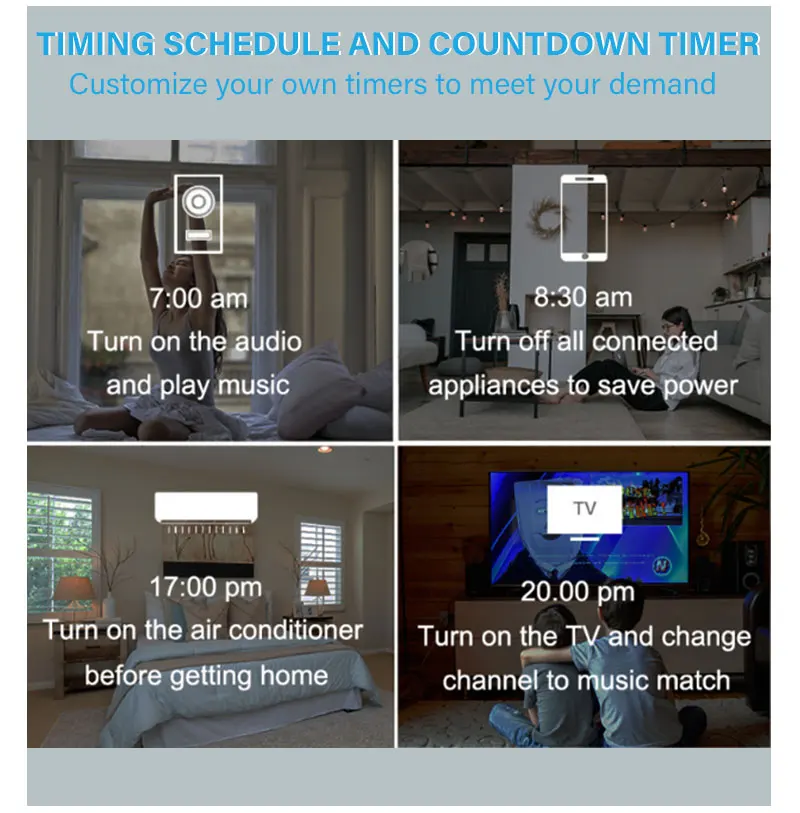 TIMING SCHEDULE AND COUNTDOWN TIMER
Customize your own timers to meet your demand

7:00 am
Turn on the audio and play music

8:30 am
Turn off all connected appliances to save power

17:00 pm
Turn on the air conditioner before getting home

TV

20.00 pm
Turn on the TV and change channel to music match